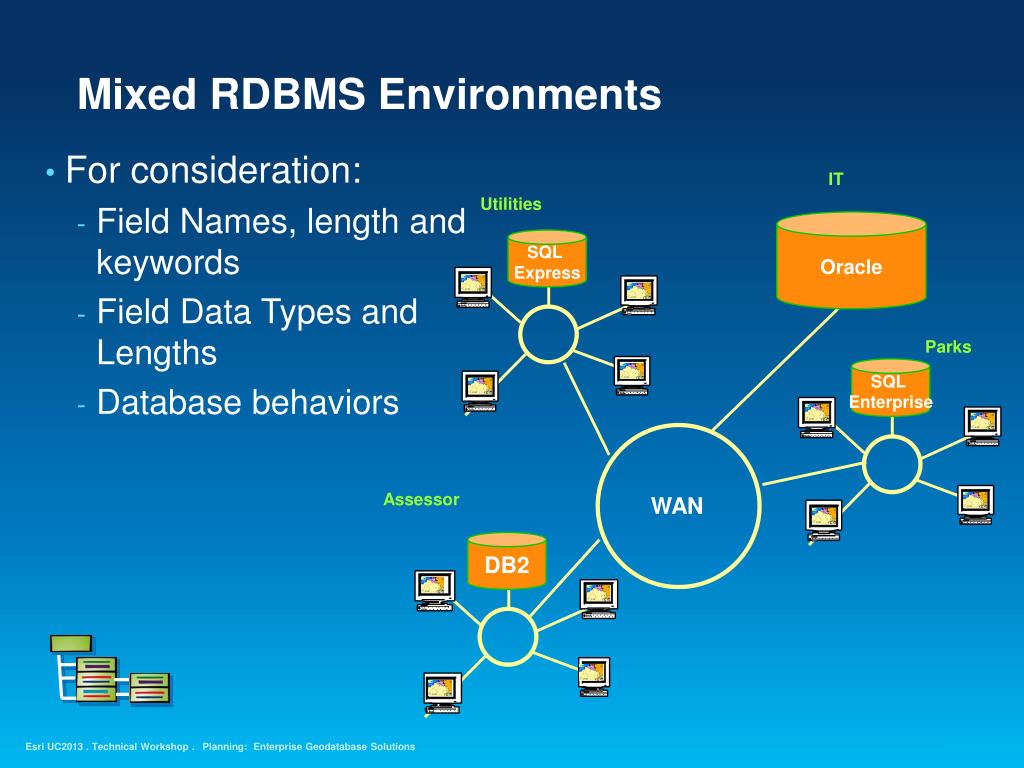 Mixed RDBMS Environments

• For consideration:
- Field Names, length and keywords
- Field Data Types and Lengths
- Database behaviors

Utilities
SQL Express

IT
Oracle

Parks
SQL Enterprise

WAN

Assessor
DB2

Esri UC2013 . Technical Workshop . Planning: Enterprise Geodatabase Solutions